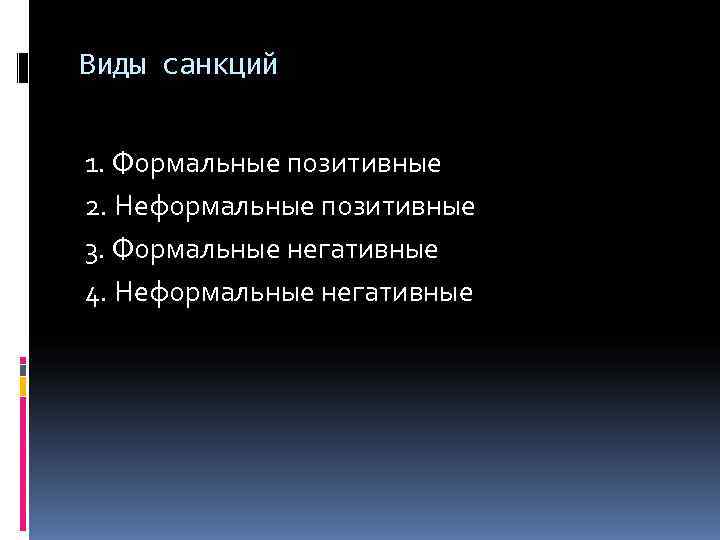 Виды санкций

1. Формальные позитивные
2. Неформальные позитивные
3. Формальные негативные
4. Неформальные негативные